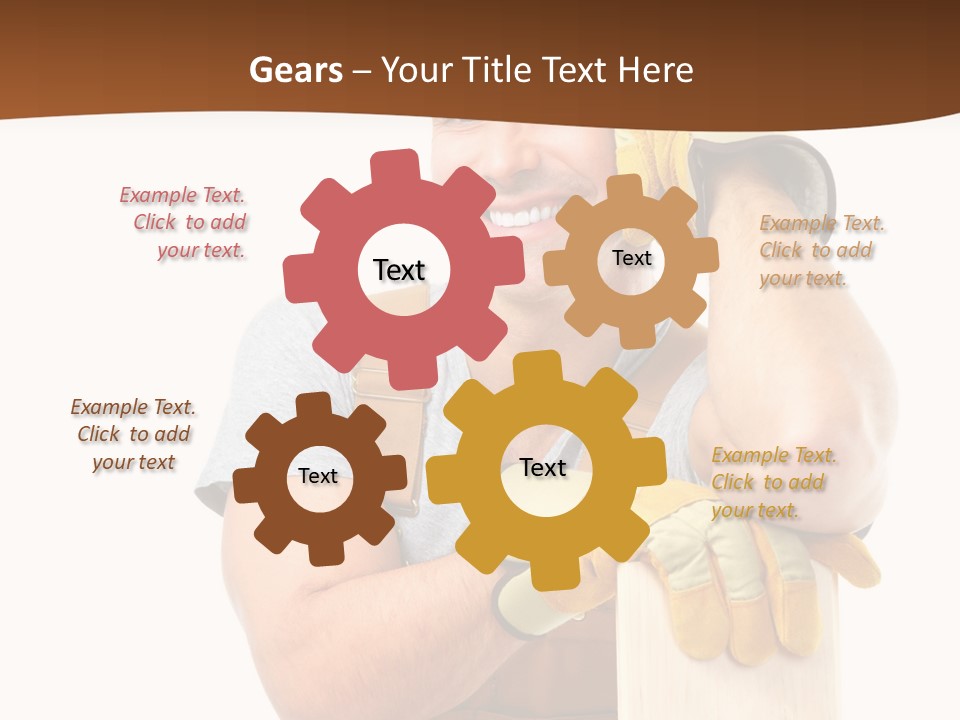 Gears – Your Title Text Here

Example Text. Click to add your text.

Text

Text

Example Text. Click to add your text.

Example Text. Click to add your text

Text

Text

Example Text. Click to add your text.